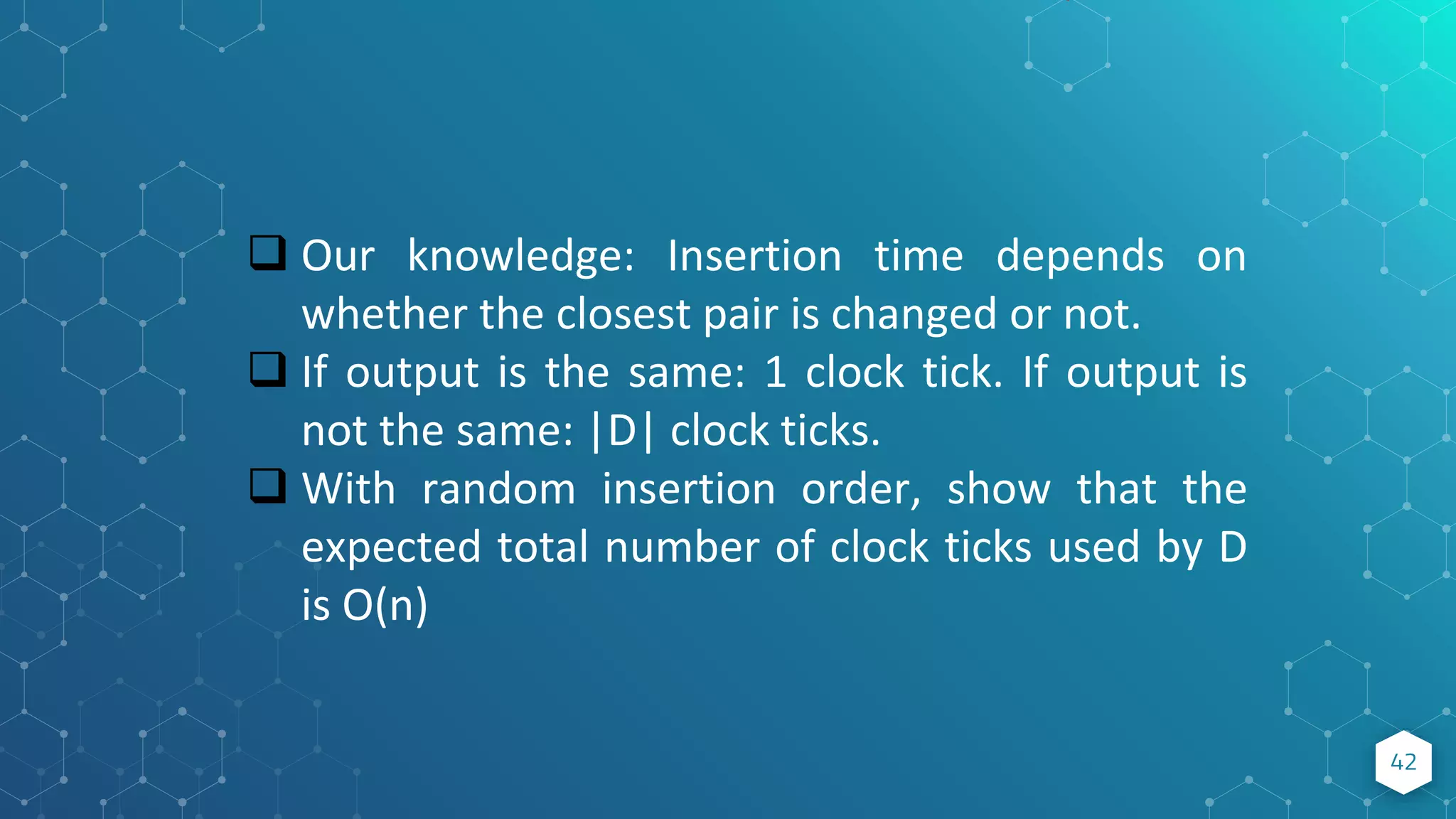 ❑ Our knowledge: Insertion time depends on whether the closest pair is changed or not.

❑ If output is the same: 1 clock tick. If output is not the same: |D| clock ticks.

❑ With random insertion order, show that the expected total number of clock ticks used by D is O(n)

42